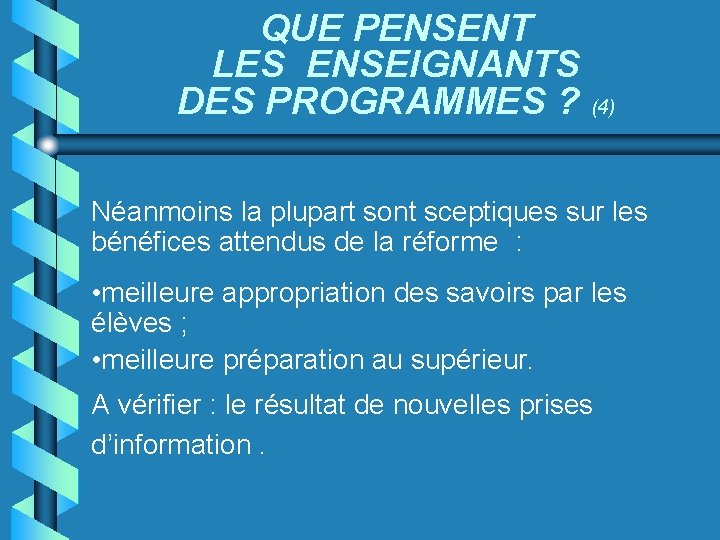 QUE PENSENT
LES ENSEIGNANTS
DES PROGRAMMES ? (4)

Néanmoins la plupart sont sceptiques sur les bénéfices attendus de la réforme :

•meilleure appropriation des savoirs par les élèves ;
•meilleure préparation au supérieur.

A vérifier : le résultat de nouvelles prises d'information .